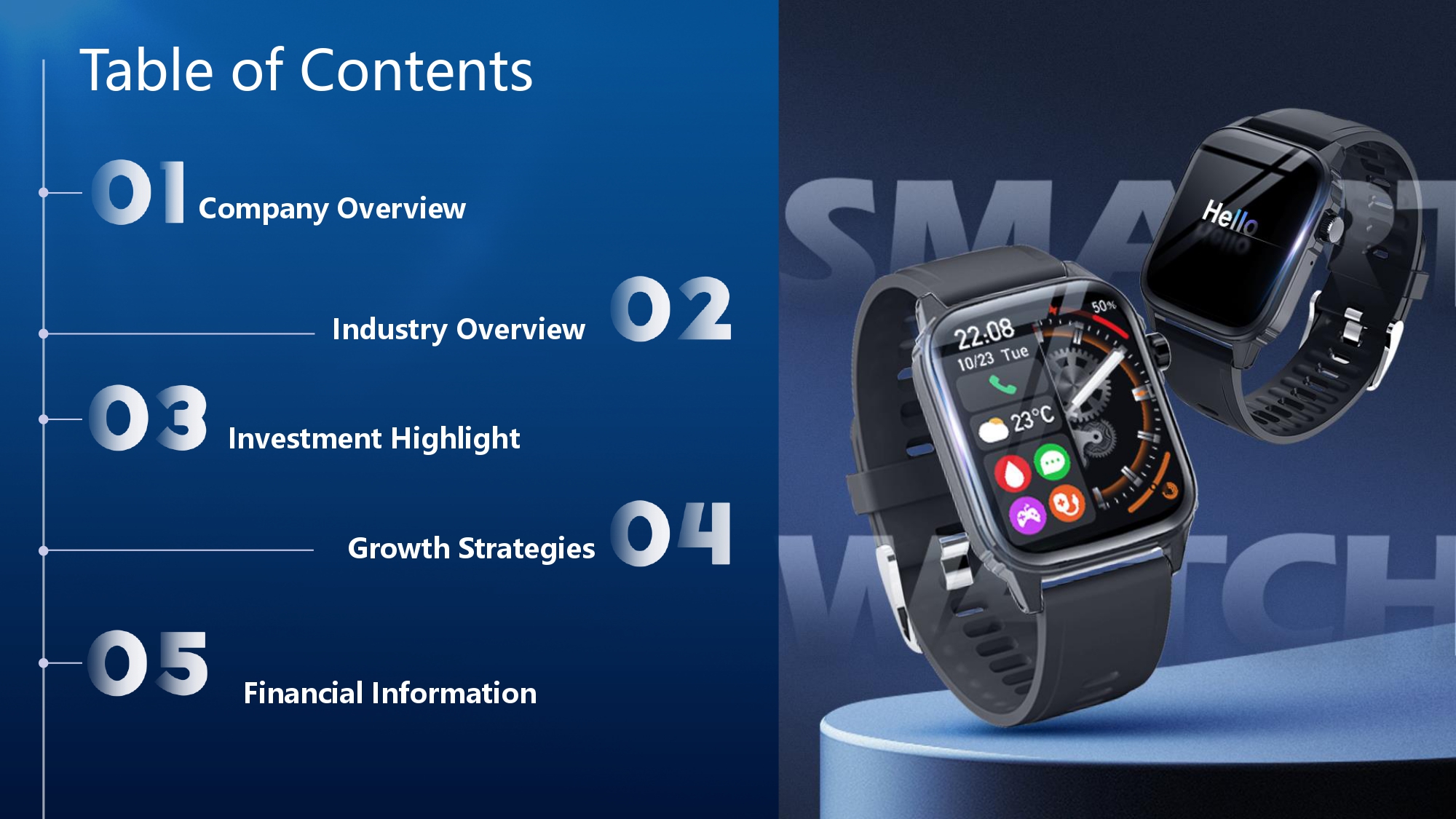 Table of Contents

01 Company Overview

Industry Overview 02

03 Investment Highlight

Growth Strategies 04

05 Financial Information

SMART

WATCH

Hello

22:08
10/23 Tue
50%
23°C